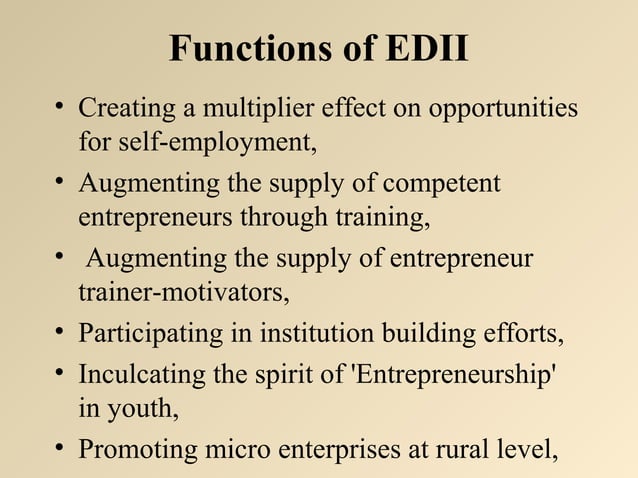 Functions of EDII

• Creating a multiplier effect on opportunities for self-employment,
• Augmenting the supply of competent entrepreneurs through training,
• Augmenting the supply of entrepreneur trainer-motivators,
• Participating in institution building efforts,
• Inculcating the spirit of 'Entrepreneurship' in youth,
• Promoting micro enterprises at rural level,